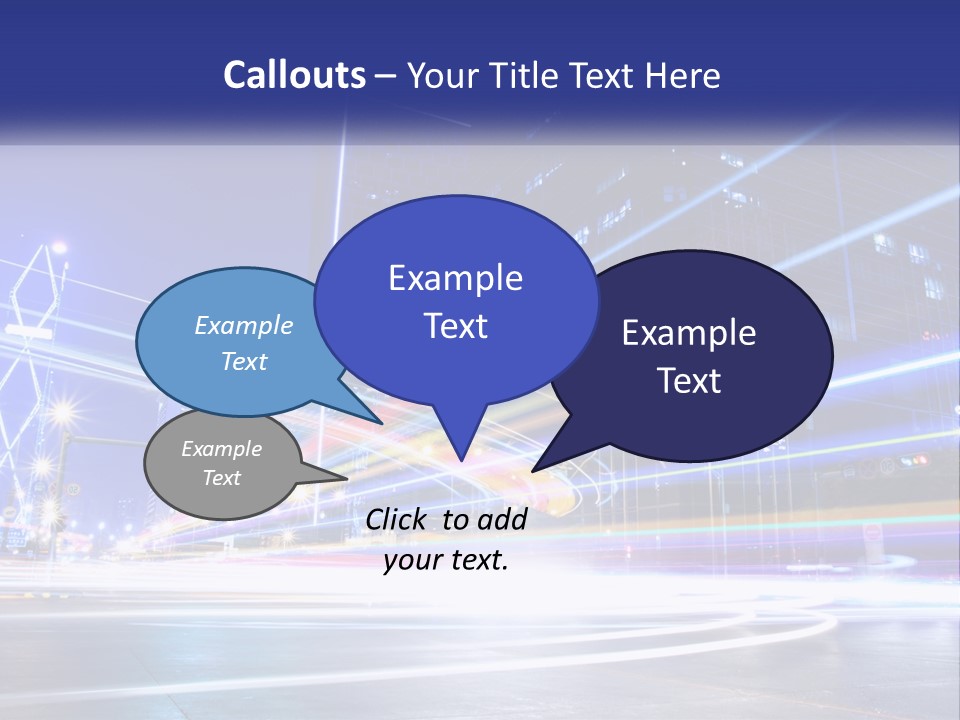 Callouts – Your Title Text Here

Example Text

Example Text

Example Text

Example Text

Click to add your text.